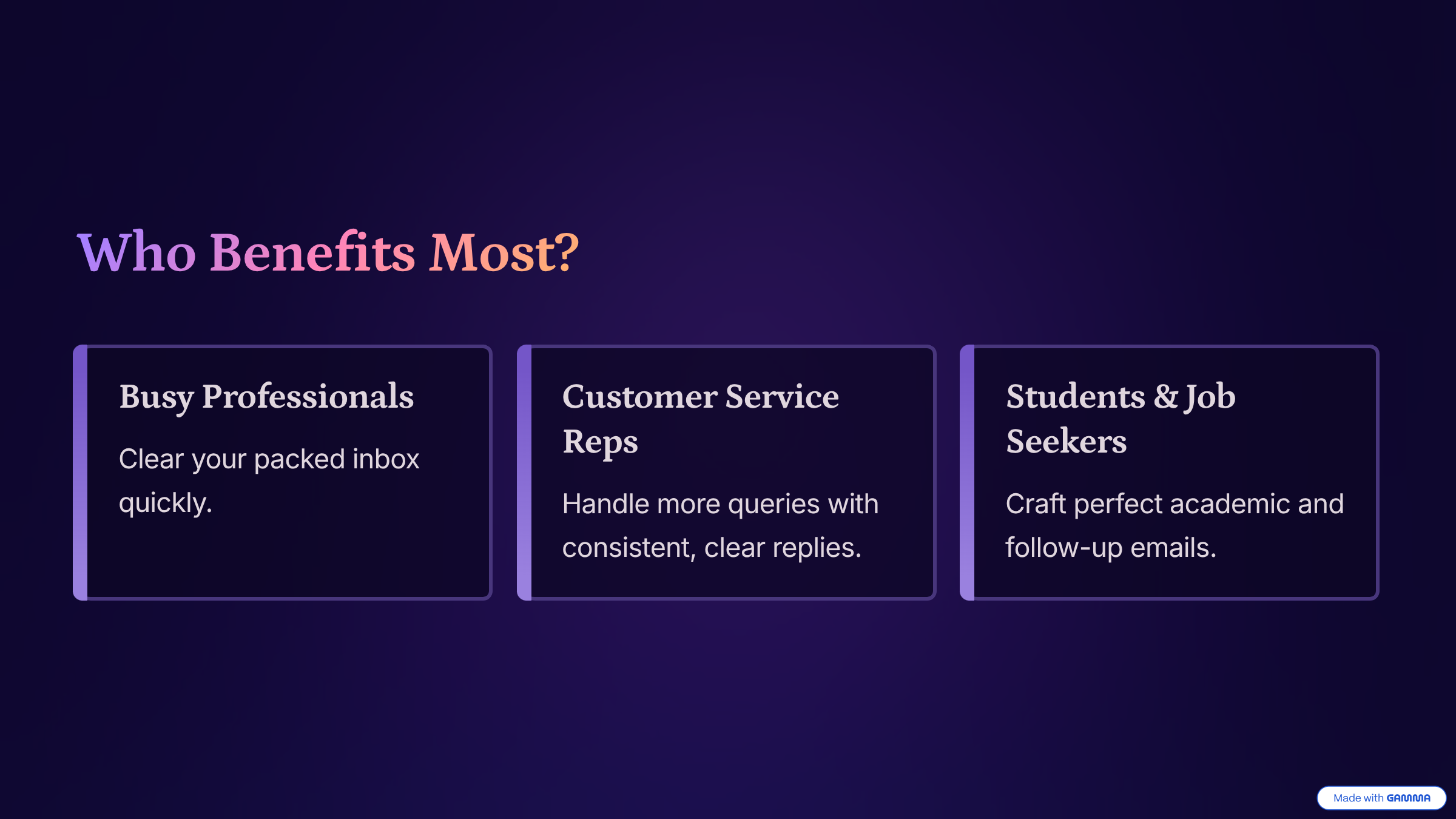 Who Benefits Most?

Busy Professionals

Clear your packed inbox quickly.

Customer Service Reps

Handle more queries with consistent, clear replies.

Students & Job Seekers

Craft perfect academic and follow-up emails.

Made with GAMMA